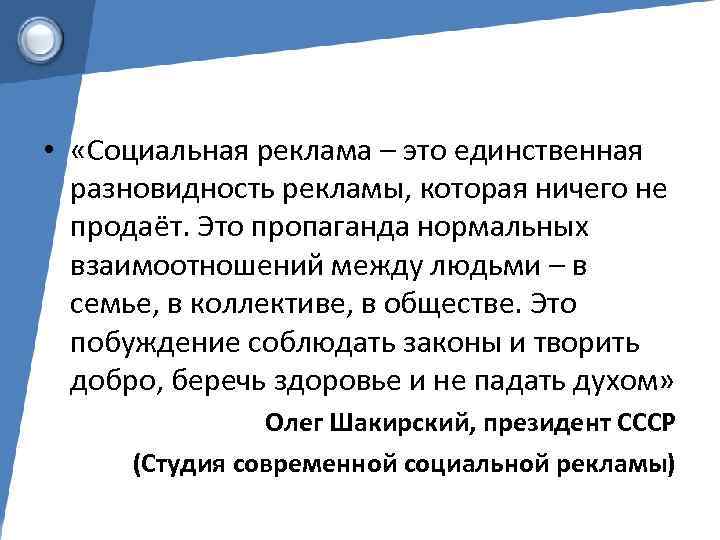 • «Социальная реклама – это единственная разновидность рекламы, которая ничего не продаёт. Это пропаганда нормальных взаимоотношений между людьми – в семье, в коллективе, в обществе. Это побуждение соблюдать законы и творить добро, беречь здоровье и не падать духом»

Олег Шакирский, президент СССР

(Студия современной социальной рекламы)